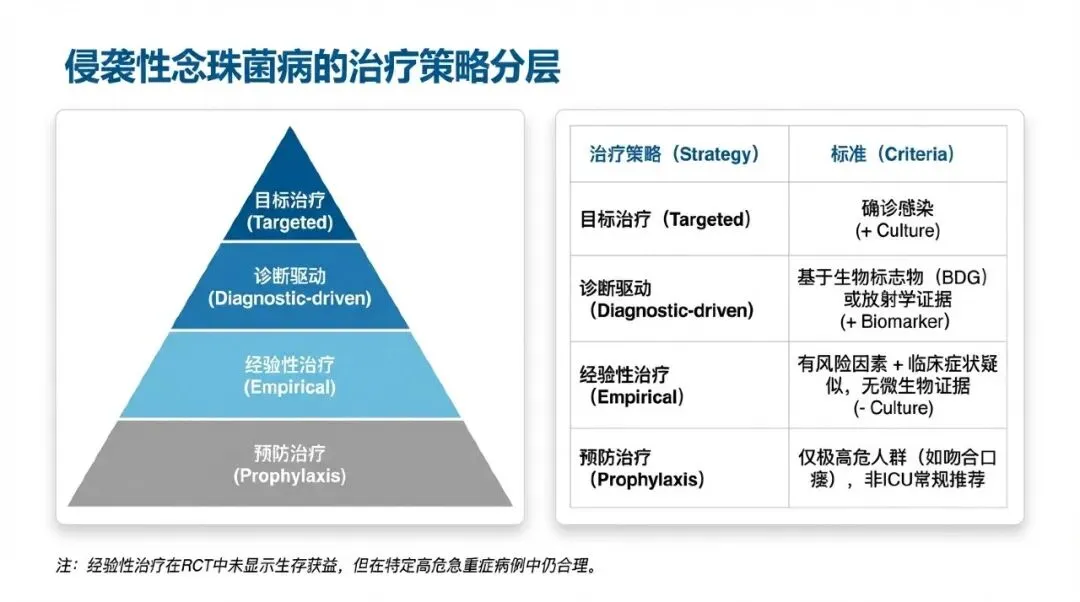 侵袭性念珠菌病的治疗策略分层

目标治疗
(Targeted)

诊断驱动
(Diagnostic-driven)

经验性治疗
(Empirical)

预防治疗
(Prophylaxis)

| 治疗策略（Strategy） | 标准（Criteria） |
|---|---|
| 目标治疗（Targeted） | 确诊感染 (+ Culture) |
| 诊断驱动（Diagnostic-driven） | 基于生物标志物（BDG）或放射学证据 (+ Biomarker) |
| 经验性治疗（Empirical） | 有风险因素 + 临床症状疑似，无微生物证据 (- Culture) |
| 预防治疗（Prophylaxis） | 仅极高危人群（如吻合口瘘），非ICU常规推荐 |

注：经验性治疗在RCT中未显示生存获益，但在特定高危急重症病例中仍合理。